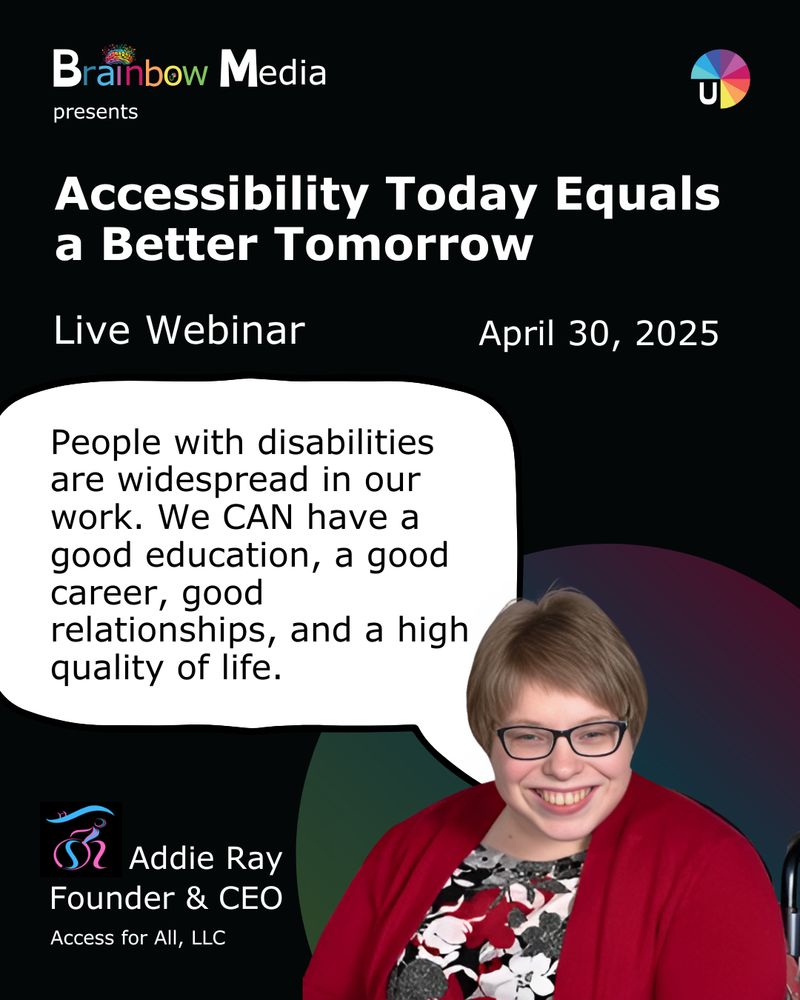 Brainbow Media
presents

U

Accessibility Today Equals a Better Tomorrow

Live Webinar

April 30, 2025

People with disabilities are widespread in our work. We CAN have a good education, a good career, good relationships, and a high quality of life.

Addie Ray
Founder & CEO
Access for All, LLC